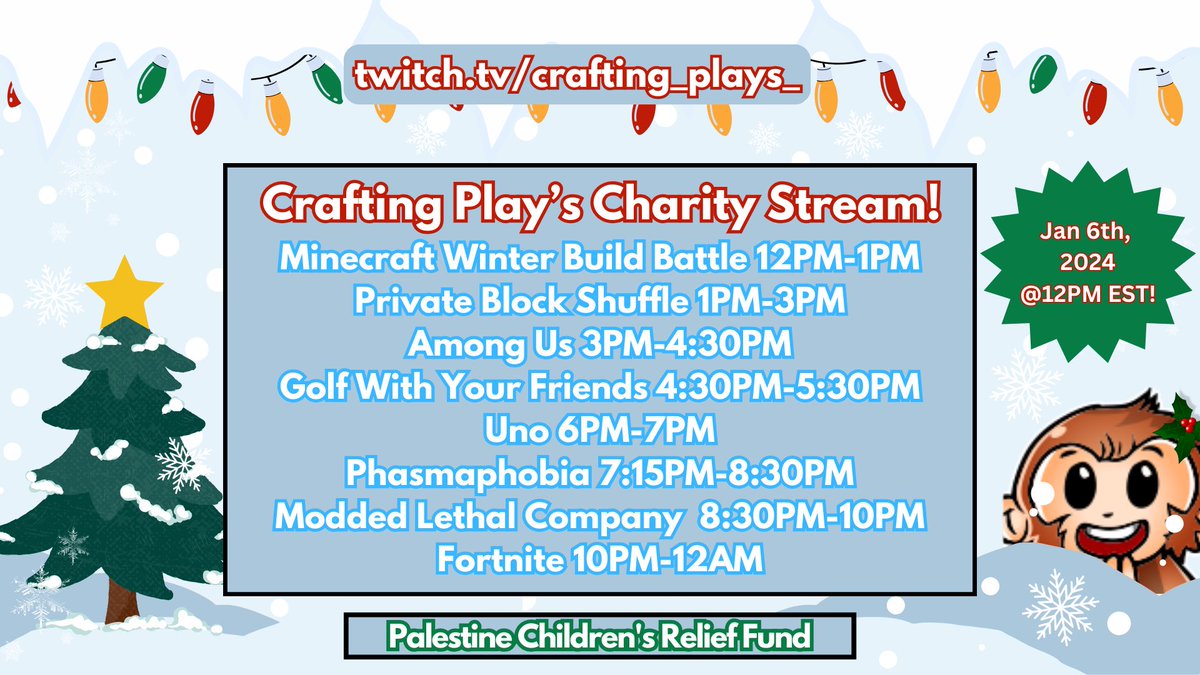 twitch.tv/crafting_plays_

Crafting Play's Charity Stream!

Minecraft Winter Build Battle 12PM-1PM
Private Block Shuffle 1PM-3PM
Among Us 3PM-4:30PM
Golf With Your Friends 4:30PM-5:30PM
Uno 6PM-7PM
Phasmaphobia 7:15PM-8:30PM
Modded Lethal Company 8:30PM-10PM
Fortnite 10PM-12AM

Jan 6th, 2024 @12PM EST!

Palestine Children's Relief Fund